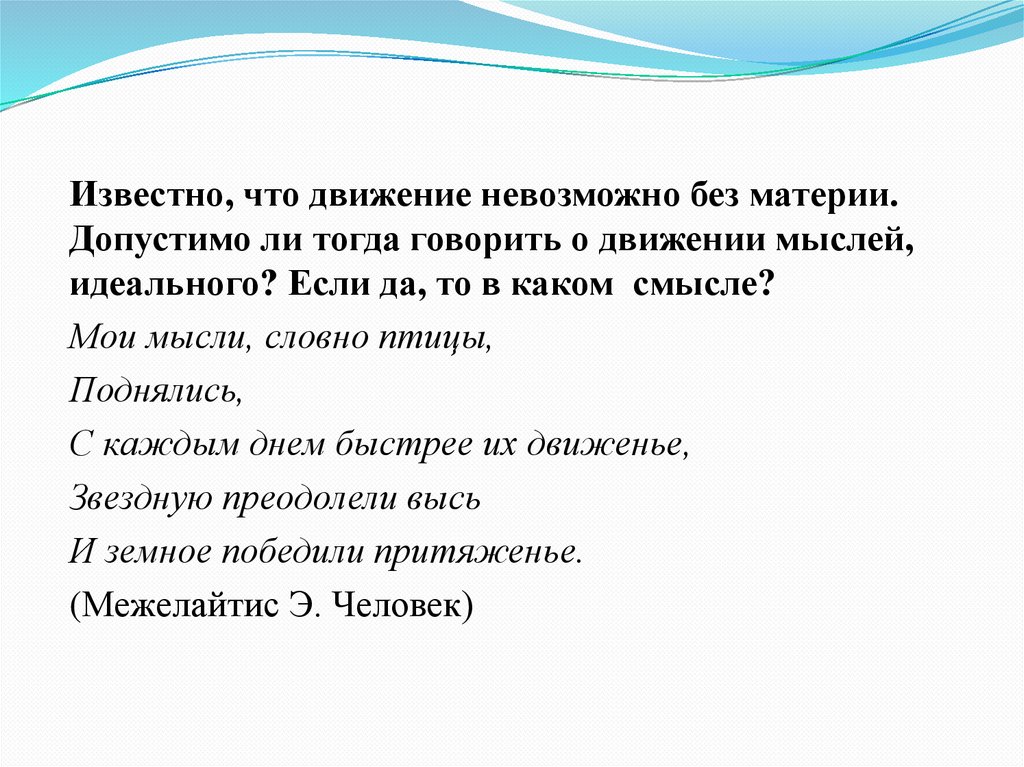 Известно, что движение невозможно без материи. Допустимо ли тогда говорить о движении мыслей, идеального? Если да, то в каком смысле?

Мои мысли, словно птицы,

Поднялись,

С каждым днем быстрее их движенье,

Звездную преодолели высь

И земное победили притяженье.

(Межелайтис Э. Человек)